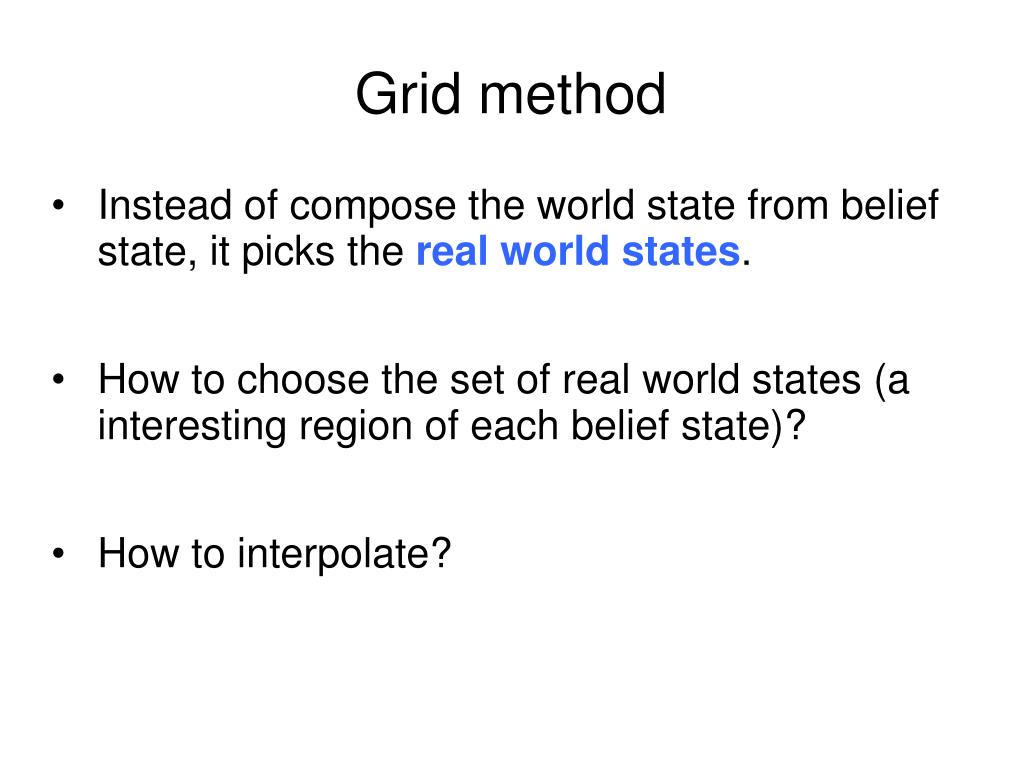 Grid method

• Instead of compose the world state from belief state, it picks the real world states.

• How to choose the set of real world states (a interesting region of each belief state)?

• How to interpolate?